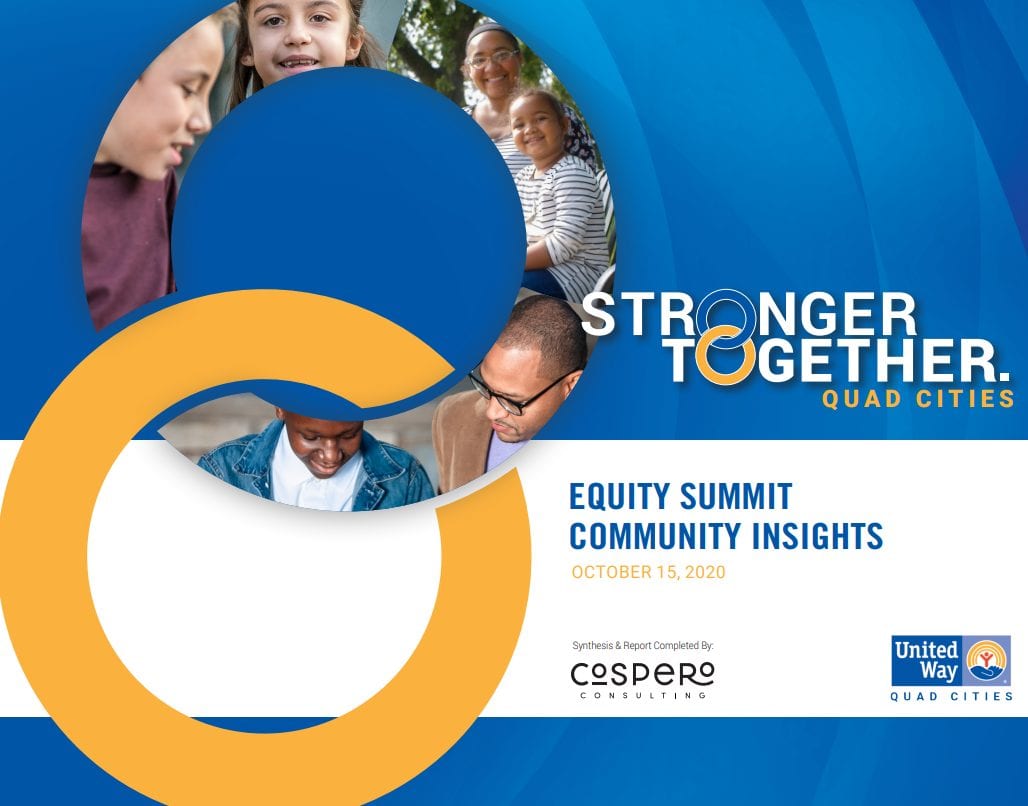 STRONGER TOGETHER.
QUAD CITIES

EQUITY SUMMIT
COMMUNITY INSIGHTS
OCTOBER 15, 2020

Synthesis & Report Completed By:
COSPERO
CONSULTING

United Way
QUAD CITIES